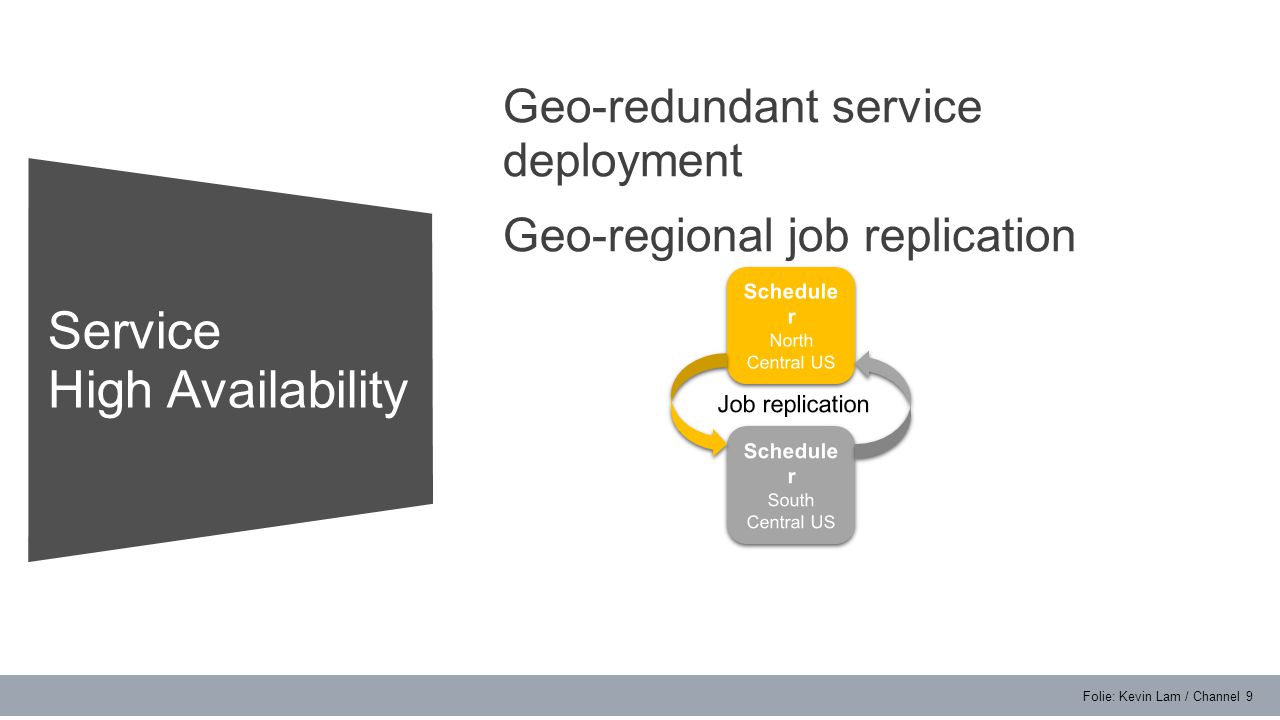 Service
High Availability

Geo-redundant service deployment

Geo-regional job replication

Schedule r
North Central US

Job replication

Schedule r
South Central US

Folie: Kevin Lam / Channel 9